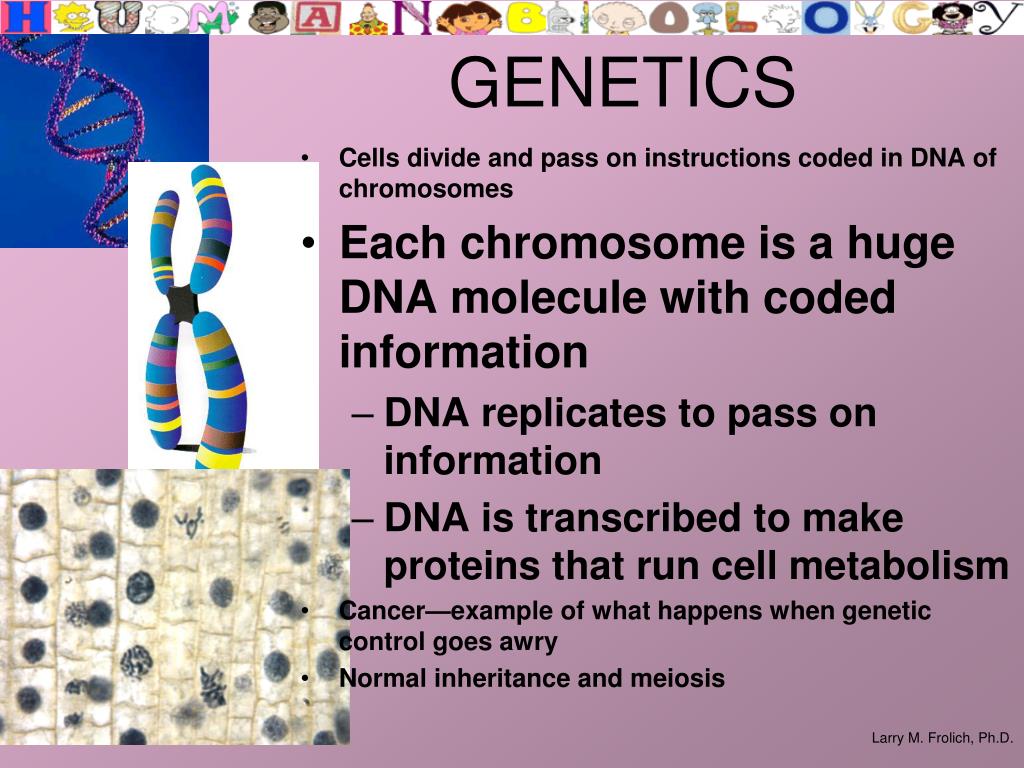 HUMAN BIOLOGY

GENETICS

• Cells divide and pass on instructions coded in DNA of chromosomes

• Each chromosome is a huge DNA molecule with coded information

– DNA replicates to pass on information

– DNA is transcribed to make proteins that run cell metabolism

• Cancer—example of what happens when genetic control goes awry

• Normal inheritance and meiosis

Larry M. Frolich, Ph.D.